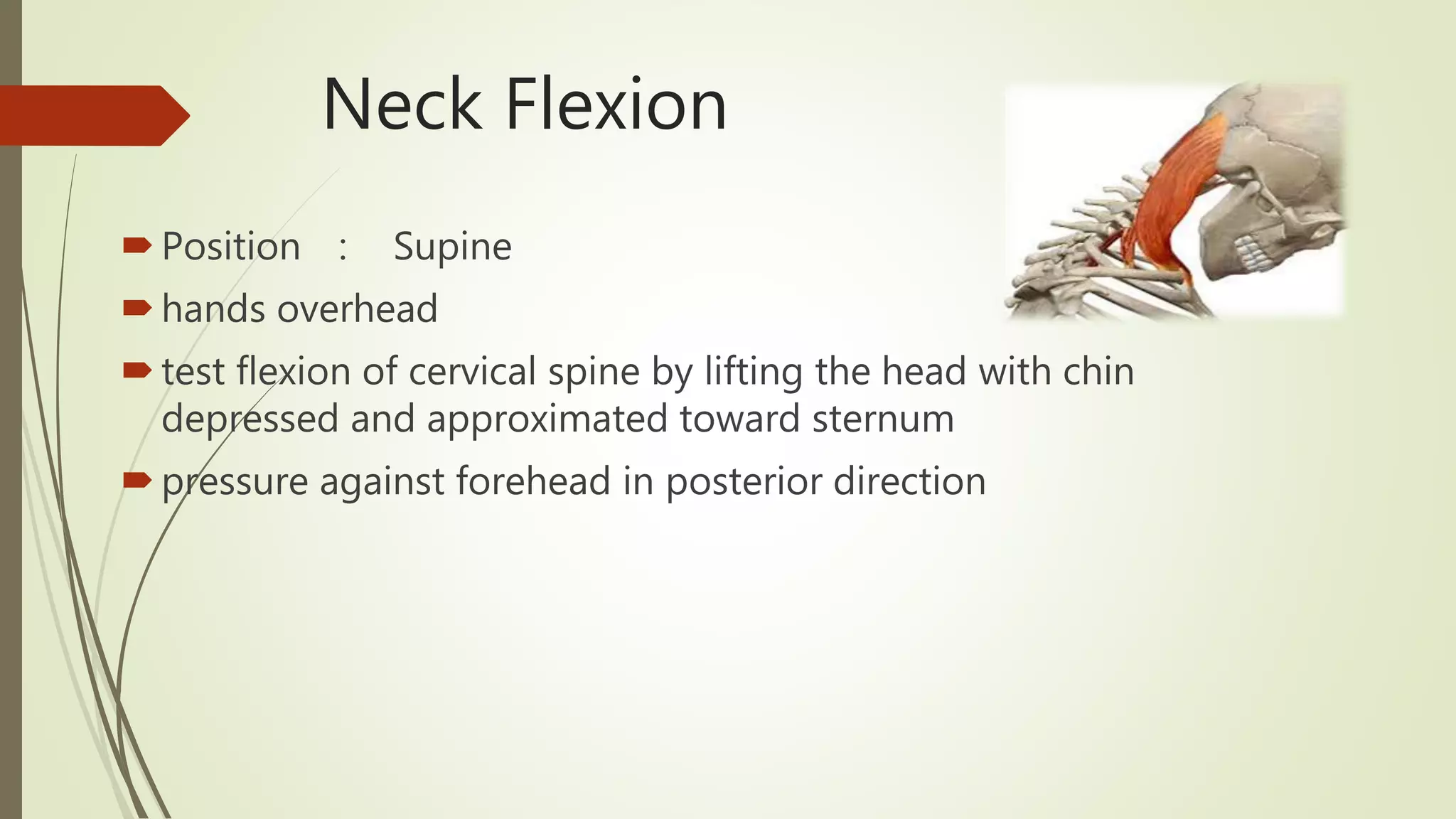 Neck Flexion

Position : Supine

hands overhead

test flexion of cervical spine by lifting the head with chin depressed and approximated toward sternum

pressure against forehead in posterior direction